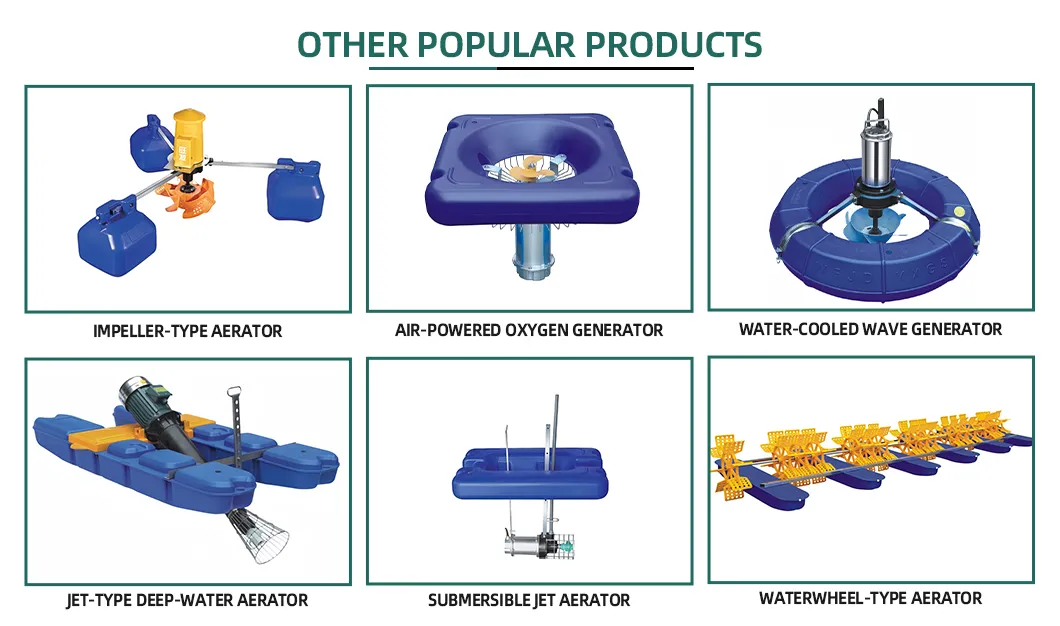 OTHER POPULAR PRODUCTS

IMPELLER-TYPE AERATOR

AIR-POWERED OXYGEN GENERATOR

WATER-COOLED WAVE GENERATOR

JET-TYPE DEEP-WATER AERATOR

SUBMERSIBLE JET AERATOR

WATERWHEEL-TYPE AERATOR